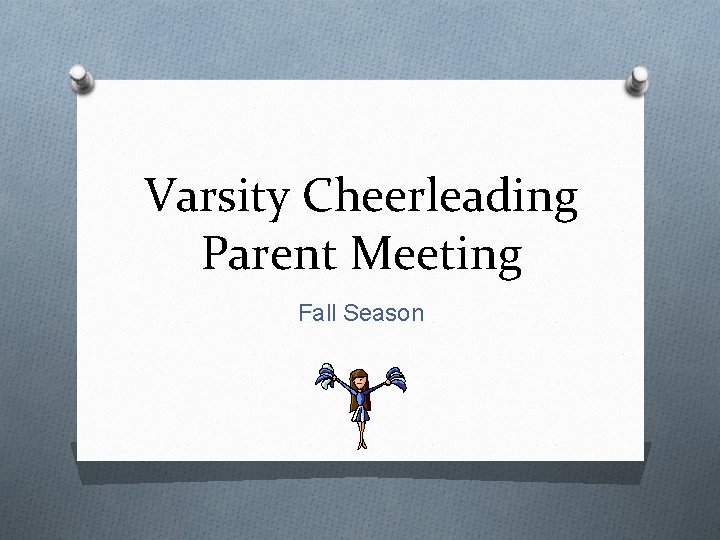 Varsity Cheerleading Parent Meeting

Fall Season